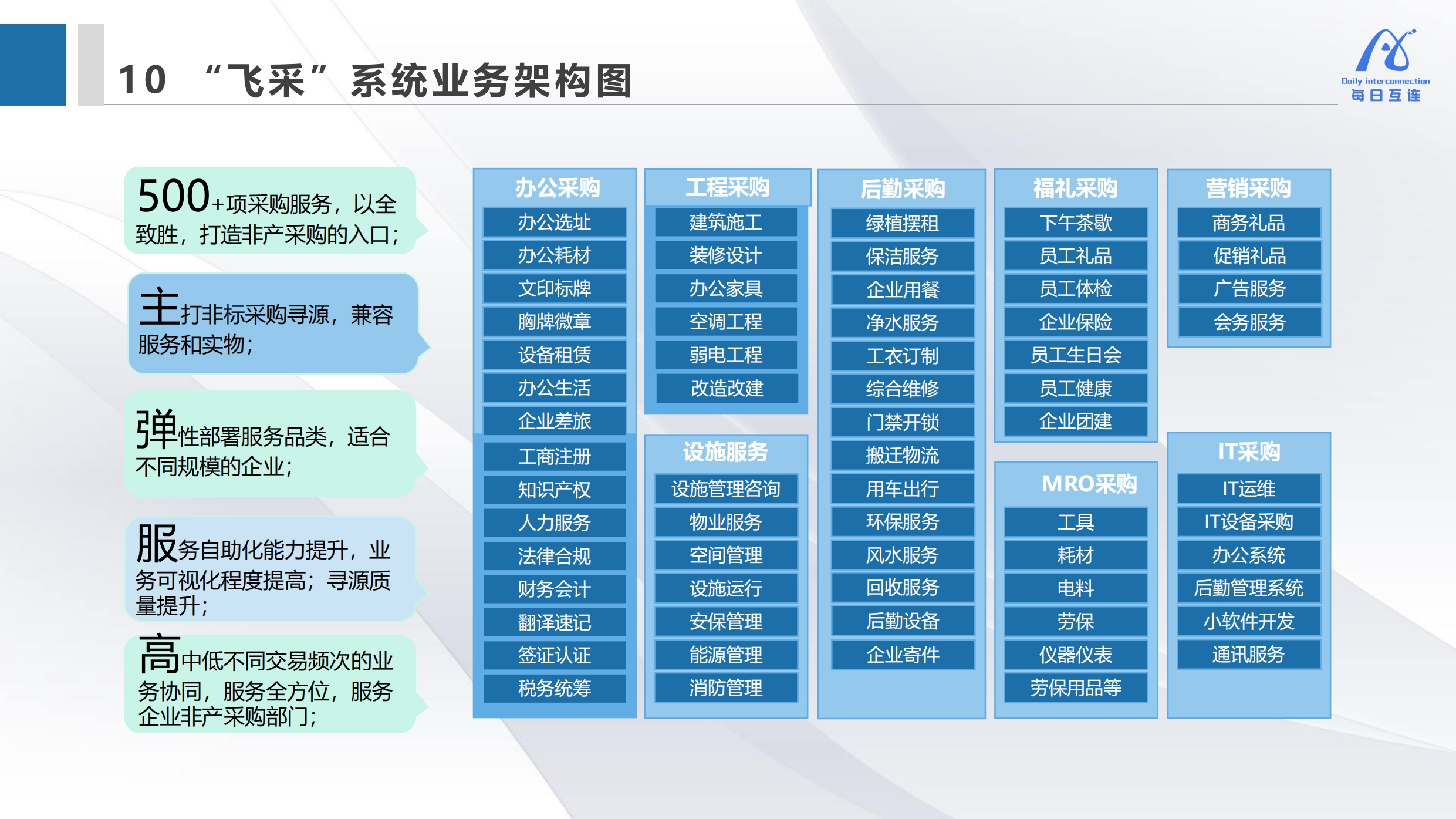 10 “飞采”系统业务架构图

Daily interconnection
每日互连

500+项采购服务，以全致胜，打造非产采购的入口；

主打非标采购寻源，兼容服务和实物；

弹性部署服务品类，适合不同规模的企业；

服务自助化能力提升，业务可视化程度提高；寻源质量提升；

高中低不同交易频次的业务协同，服务全方位，服务企业非产采购部门；

办公采购
办公选址
办公耗材
文印标牌
胸牌微章
设备租赁
办公生活
企业差旅
工商注册
知识产权
人力服务
法律合规
财务会计
翻译速记
签证认证
税务统筹

工程采购
建筑施工
装修设计
办公家具
空调工程
弱电工程
改造改建

设施服务
设施管理咨询
物业服务
空间管理
设施运行
安保管理
能源管理
消防管理

后勤采购
绿植摆租
保洁服务
企业用餐
净水服务
工衣订制
综合维修
门禁开锁
搬迁物流
用车出行
环保服务
风水服务
回收服务
后勤设备
企业寄件

福礼采购
下午茶歇
员工礼品
员工体检
企业保险
员工生日会
员工健康
企业团建

MRO采购
工具
耗材
电料
劳保
仪器仪表
劳保用品等

营销采购
商务礼品
促销礼品
广告服务
会务服务

IT采购
IT运维
IT设备采购
办公系统
后勤管理系统
小软件开发
通讯服务